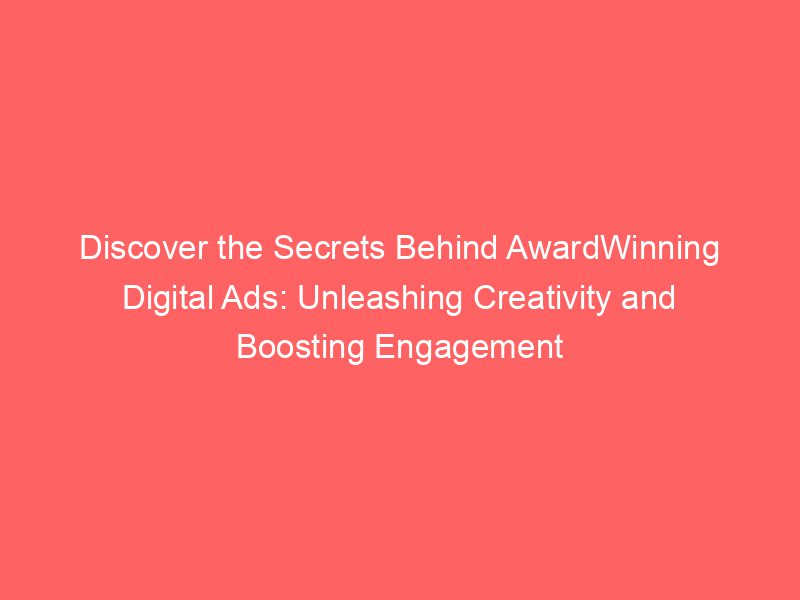 Discover the Secrets Behind AwardWinning Digital Ads: Unleashing Creativity and Boosting Engagement